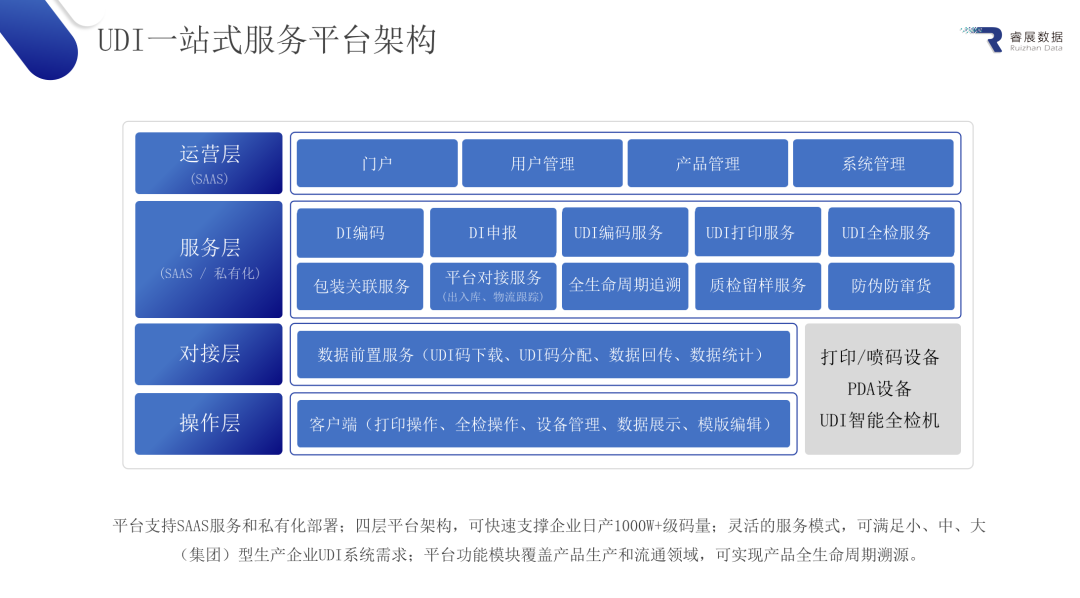 UDI一站式服务平台架构

睿展数据
Ruizhan Data

运营层
(SAAS)

门户

用户管理

产品管理

系统管理

服务层
(SAAS / 私有化)

DI编码

DI申报

UDI编码服务

UDI打印服务

UDI全检服务

包装关联服务

平台对接服务
(出入库、物流跟踪)

全生命周期追溯

质检留样服务

防伪防窜货

对接层

数据前置服务（UDI码下载、UDI码分配、数据回传、数据统计）

操作层

客户端（打印操作、全检操作、设备管理、数据展示、模版编辑）

打印/喷码设备
PDA设备
UDI智能全检机

平台支持SAAS服务和私有化部署；四层平台架构，可快速支撑企业日产1000W+级码量；灵活的服务模式，可满足小、中、大（集团）型生产企业UDI系统需求；平台功能模块覆盖产品生产和流通领域，可实现产品全生命周期溯源。